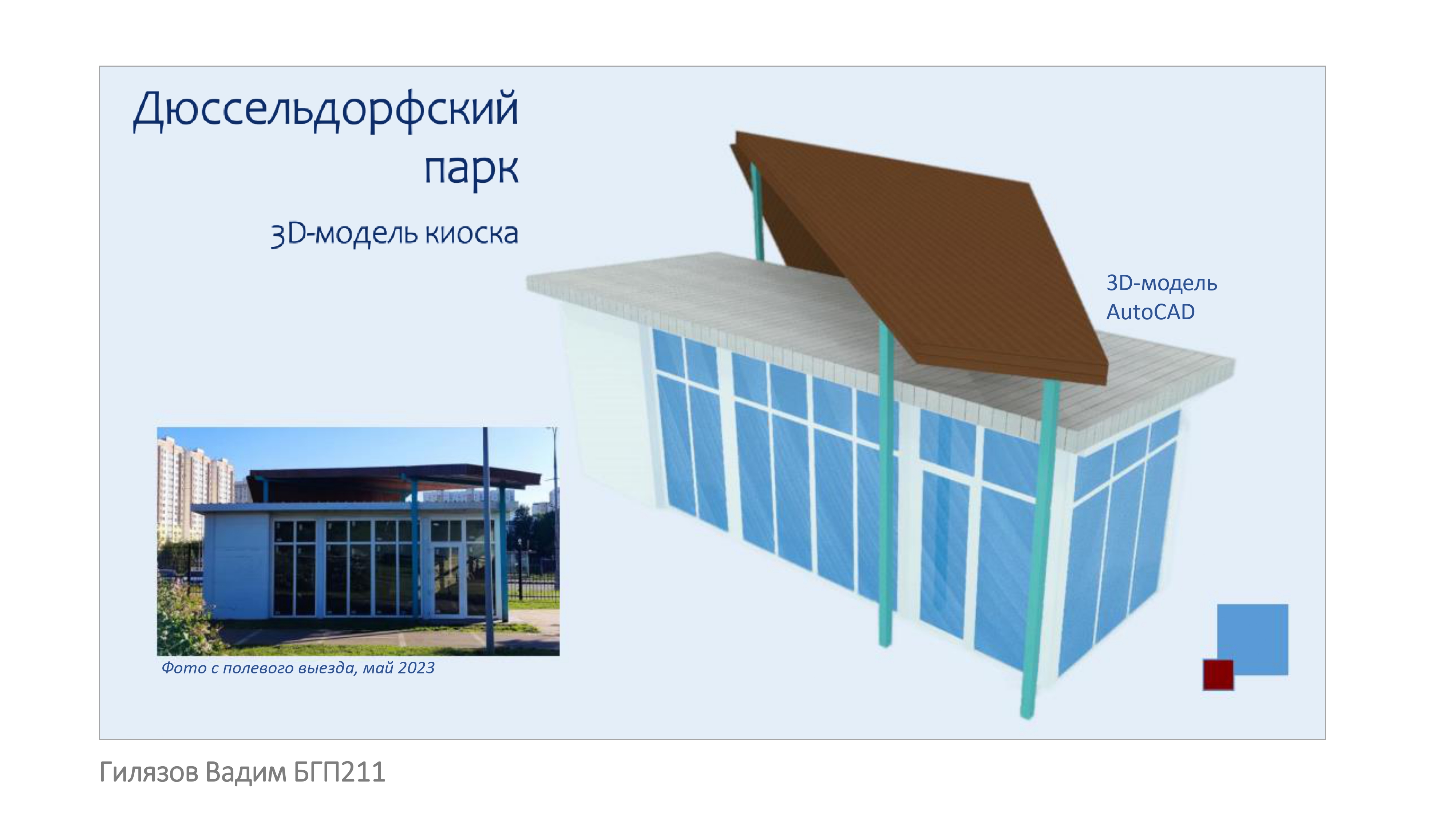 Дюссельдорфский парк

3D-модель киоска

3D-модель AutoCAD

Фото с полевого выезда, май 2023

Гилязов Вадим БГП211